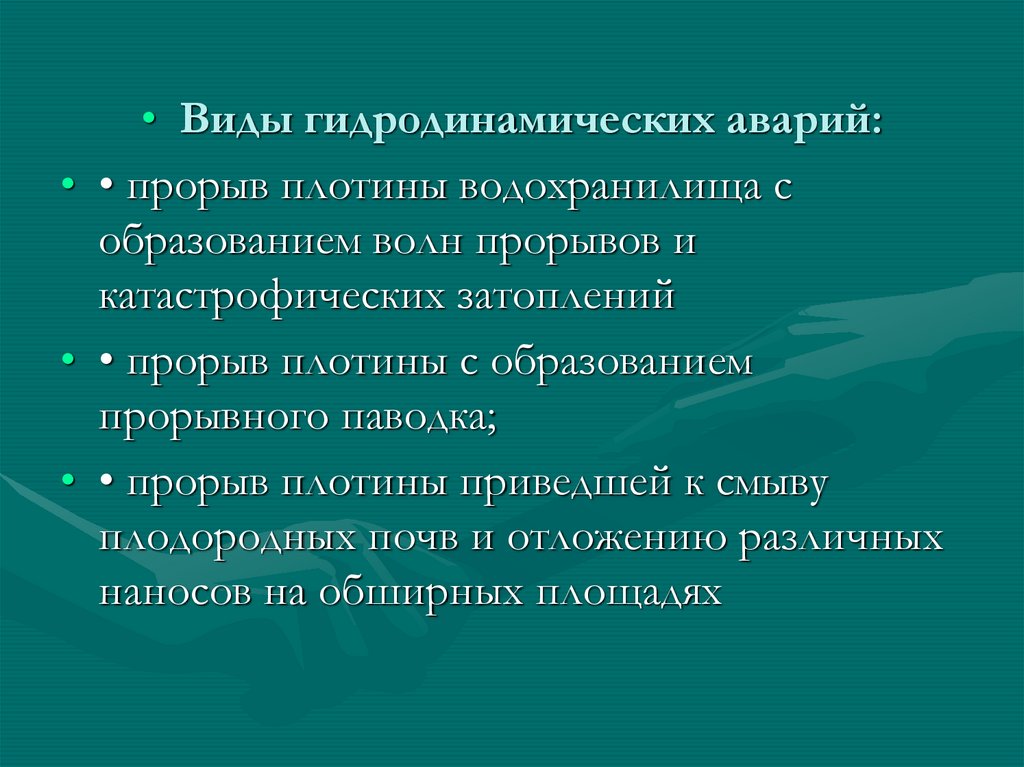 • Виды гидродинамических аварий:

• • прорыв плотины водохранилища с образованием волн прорывов и катастрофических затоплений

• • прорыв плотины с образованием прорывного паводка;

• • прорыв плотины приведшей к смыву плодородных почв и отложению различных наносов на обширных площадях